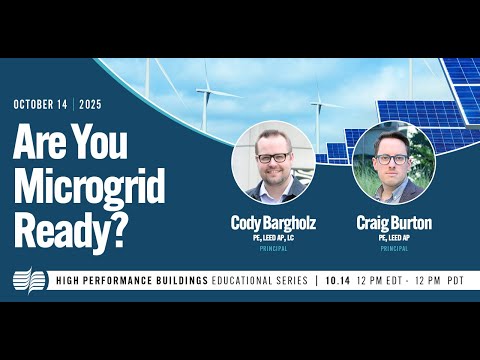 OCTOBER 14 | 2025

Are You Microgrid Ready?

Cody Bargholz
PE, LEED AP, LC
PRINCIPAL

Craig Burton
PE, LEED AP
PRINCIPAL

HIGH PERFORMANCE BUILDINGS EDUCATIONAL SERIES | 10.14 12 PM EDT - 12 PM PDT